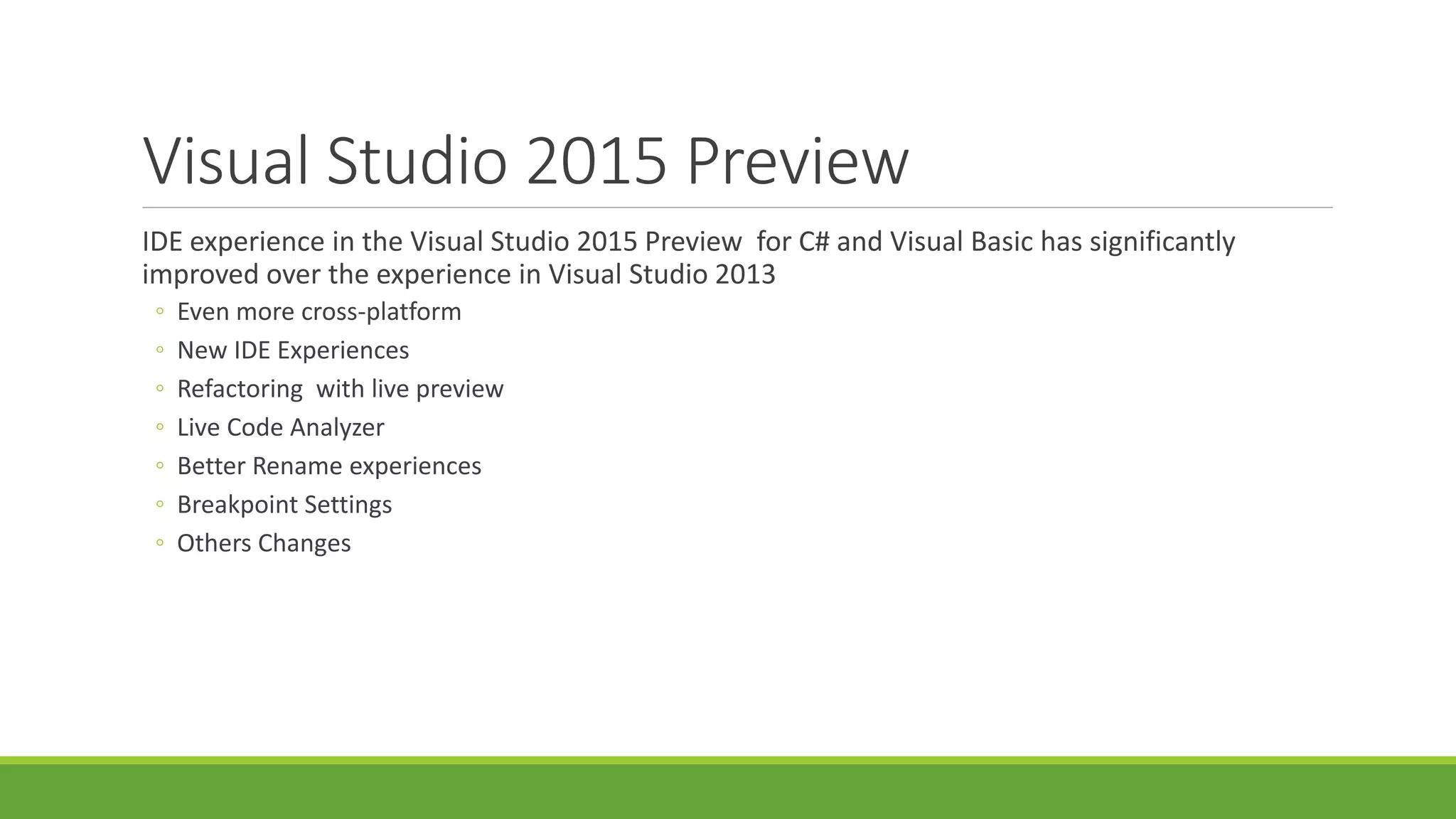 Visual Studio 2015 Preview

IDE experience in the Visual Studio 2015 Preview for C# and Visual Basic has significantly improved over the experience in Visual Studio 2013

◦ Even more cross-platform
◦ New IDE Experiences
◦ Refactoring with live preview
◦ Live Code Analyzer
◦ Better Rename experiences
◦ Breakpoint Settings
◦ Others Changes